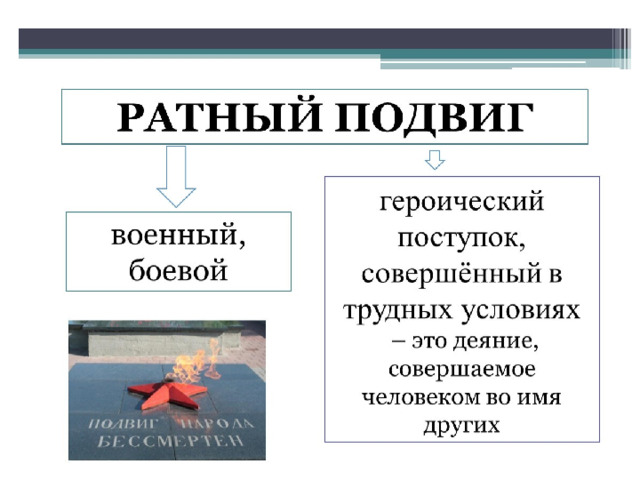 РАТНЫЙ ПОДВИГ

военный, боевой

героический поступок, совершённый в трудных условиях – это деяние, совершаемое человеком во имя других

ПОДВИГ НАРОДА БЕССМЕРТЕН